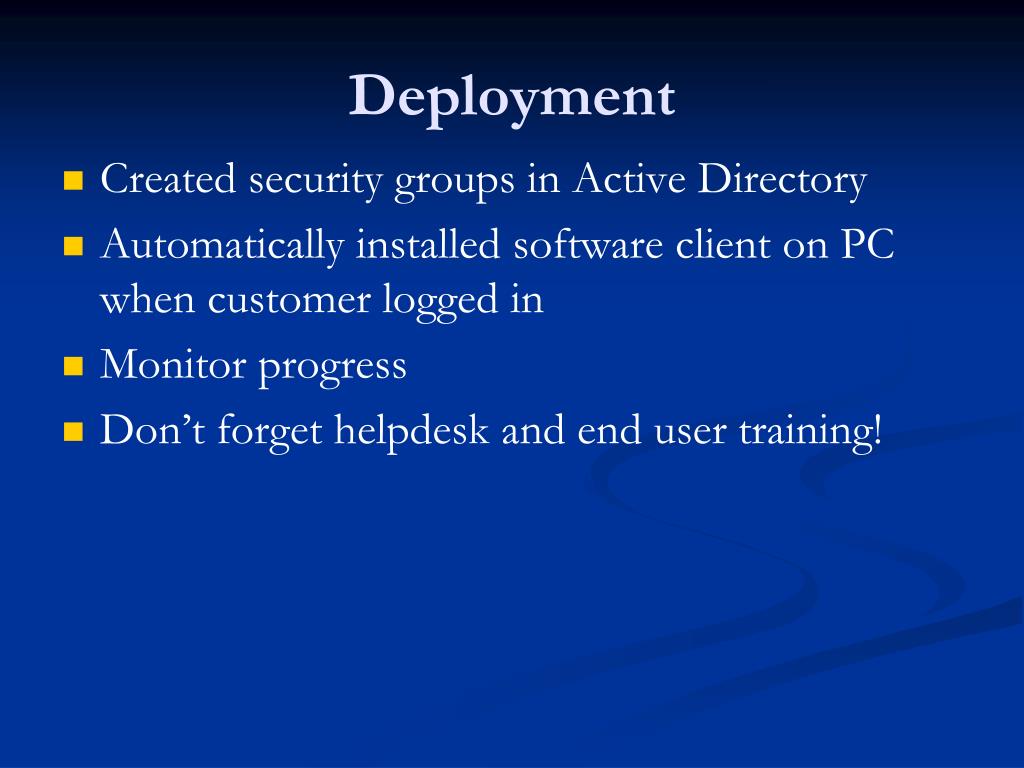 Deployment

- Created security groups in Active Directory
- Automatically installed software client on PC when customer logged in
- Monitor progress
- Don’t forget helpdesk and end user training!